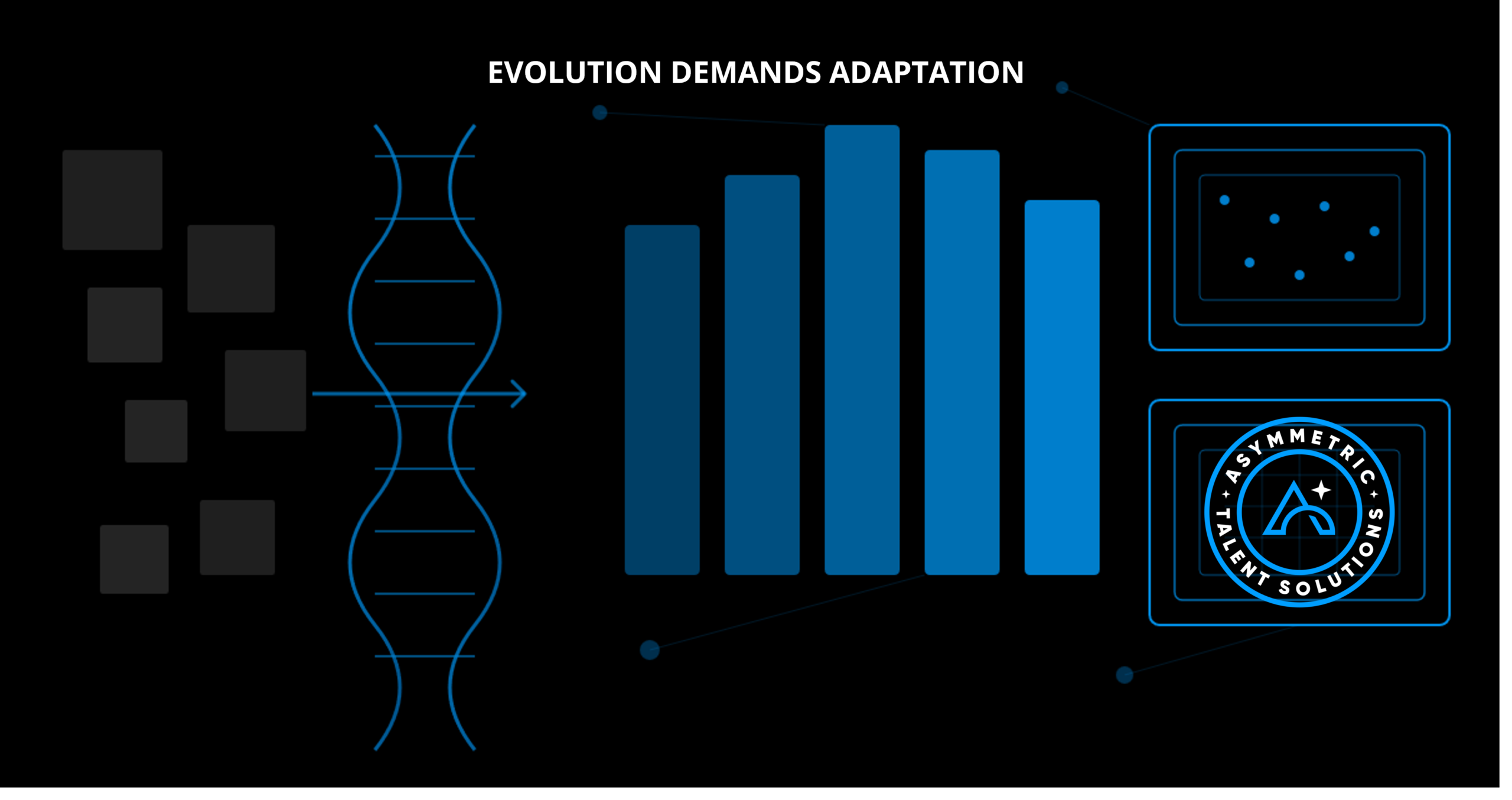 EVOLUTION DEMANDS ADAPTATION

ASYMMETRIC TALENT SOLUTIONS